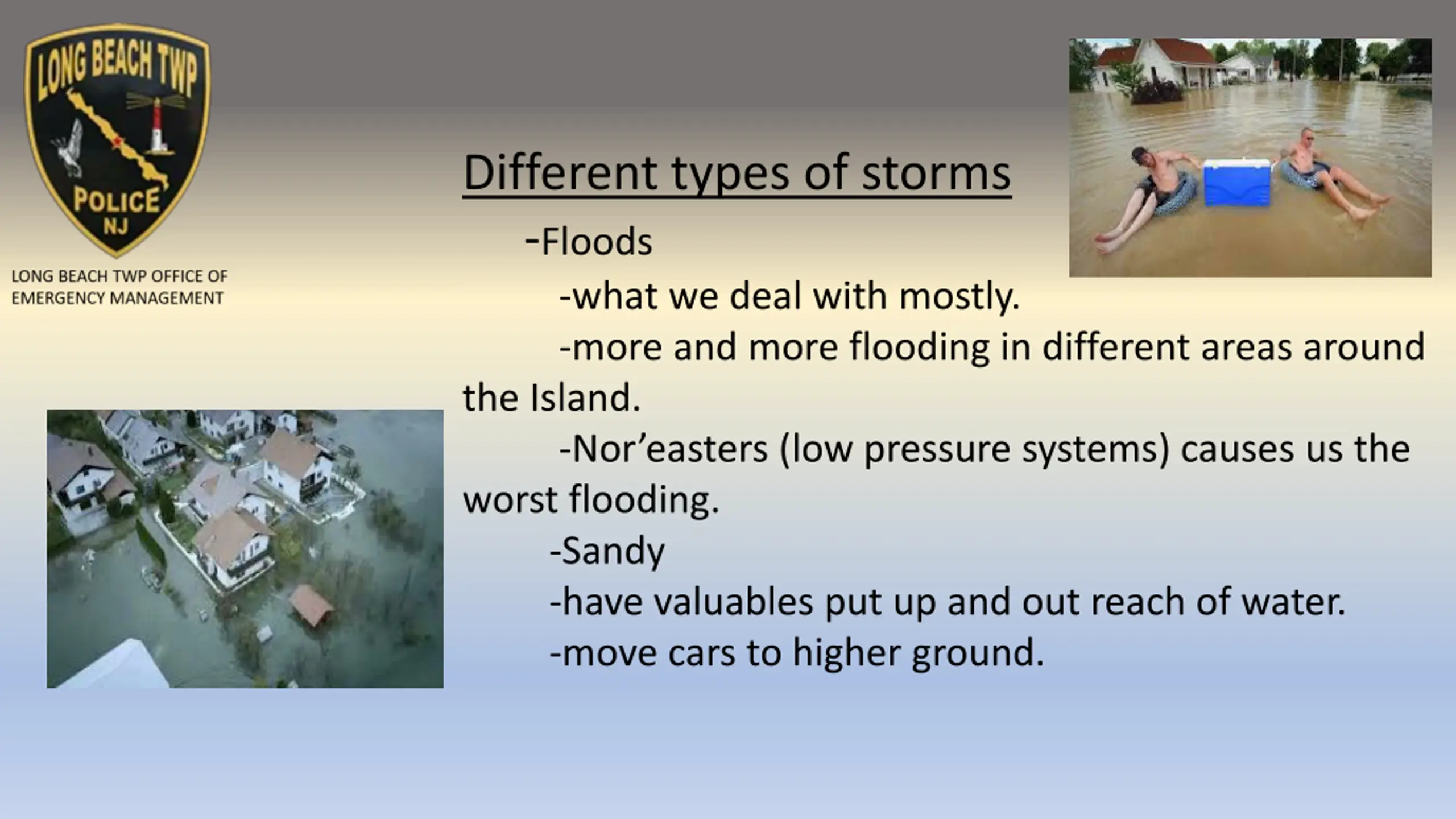 LONG BEACH TWP
POLICE
NJ

LONG BEACH TWP OFFICE OF EMERGENCY MANAGEMENT

Different types of storms

-Floods

-what we deal with mostly.

-more and more flooding in different areas around the Island.

-Nor'easters (low pressure systems) causes us the worst flooding.

-Sandy

-have valuables put up and out reach of water.

-move cars to higher ground.